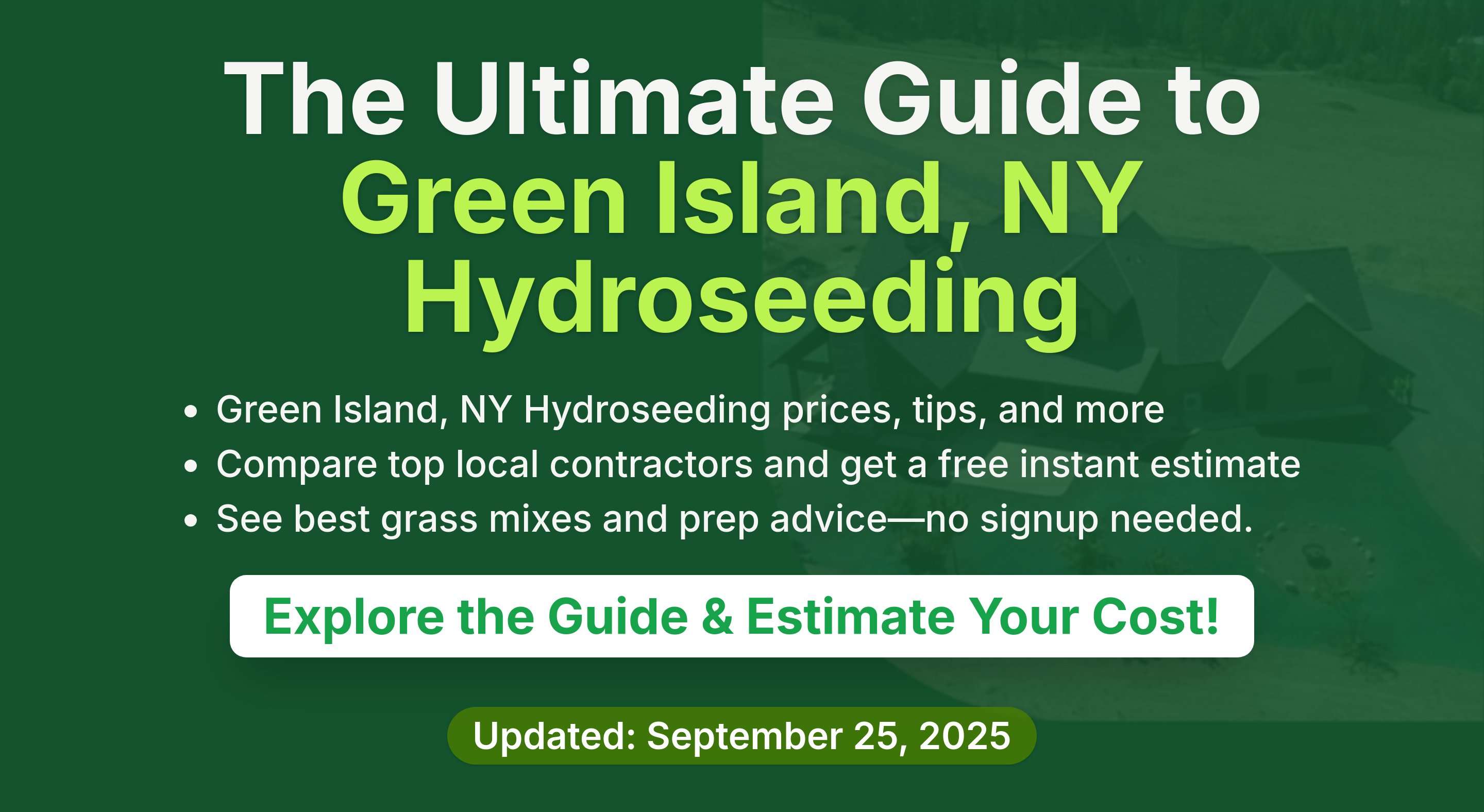 The Ultimate Guide to
Green Island, NY
Hydroseeding

• Green Island, NY Hydroseeding prices, tips, and more
• Compare top local contractors and get a free instant estimate
• See best grass mixes and prep advice—no signup needed.

Explore the Guide & Estimate Your Cost!

Updated: September 25, 2025